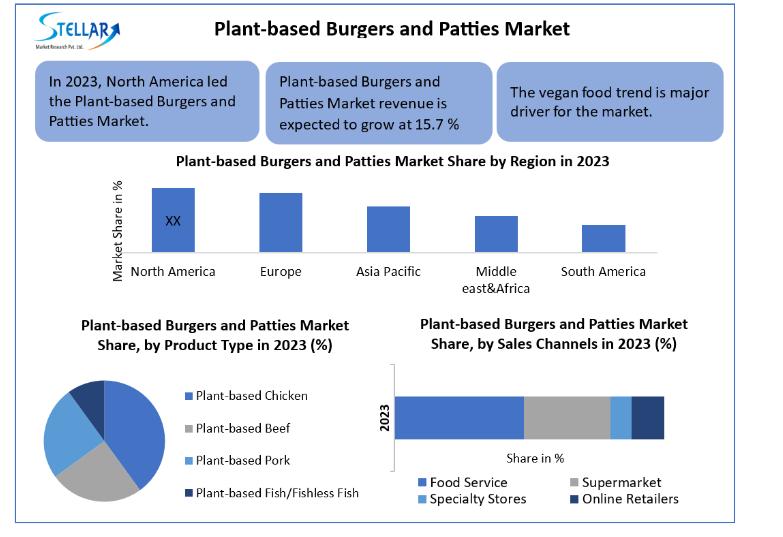 STELLAR
Market Research Pvt. Ltd.

Plant-based Burgers and Patties Market

In 2023, North America led the Plant-based Burgers and Patties Market.

Plant-based Burgers and Patties Market revenue is expected to grow at 15.7 %

The vegan food trend is major driver for the market.

Plant-based Burgers and Patties Market Share by Region in 2023

Market Share in %

XX

North America
Europe
Asia Pacific
Middle east&Africa
South America

Plant-based Burgers and Patties Market Share, by Product Type in 2023 (%)

Plant-based Chicken
Plant-based Beef
Plant-based Pork
Plant-based Fish/Fishless Fish

Plant-based Burgers and Patties Market Share, by Sales Channels in 2023 (%)

2023

Share in %

Food Service
Supermarket
Specialty Stores
Online Retailers